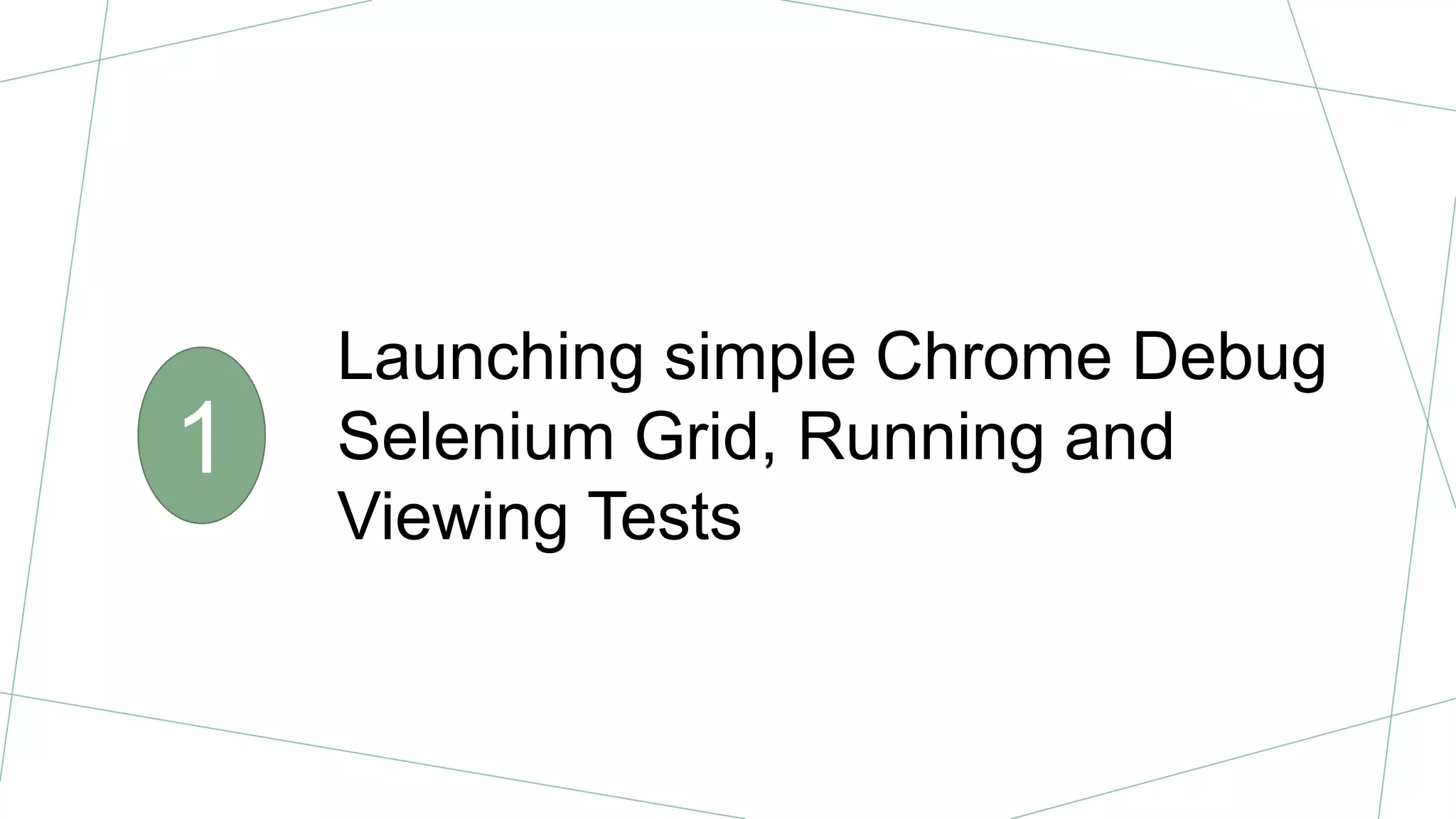 1

Launching simple Chrome Debug Selenium Grid, Running and Viewing Tests